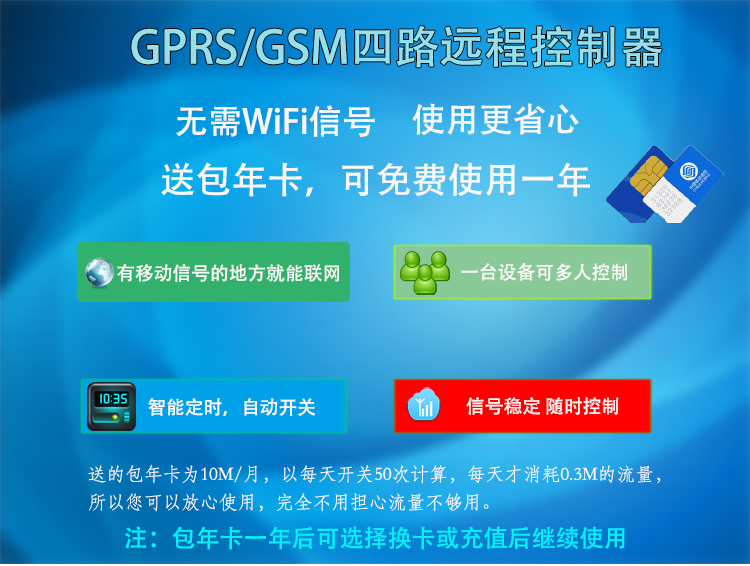 GPRS/GSM四路远程控制器

无需WiFi信号　使用更省心

送包年卡，可免费使用一年

有移动信号的地方就能联网

一台设备可多人控制

10:35

智能定时，自动开关

信号稳定 随时控制

送的包年卡为10M/月，以每天开关50次计算，每天才消耗0.3M的流量，所以您可以放心使用，完全不用担心流量不够用。

注：包年卡一年后可选择换卡或充值后继续使用